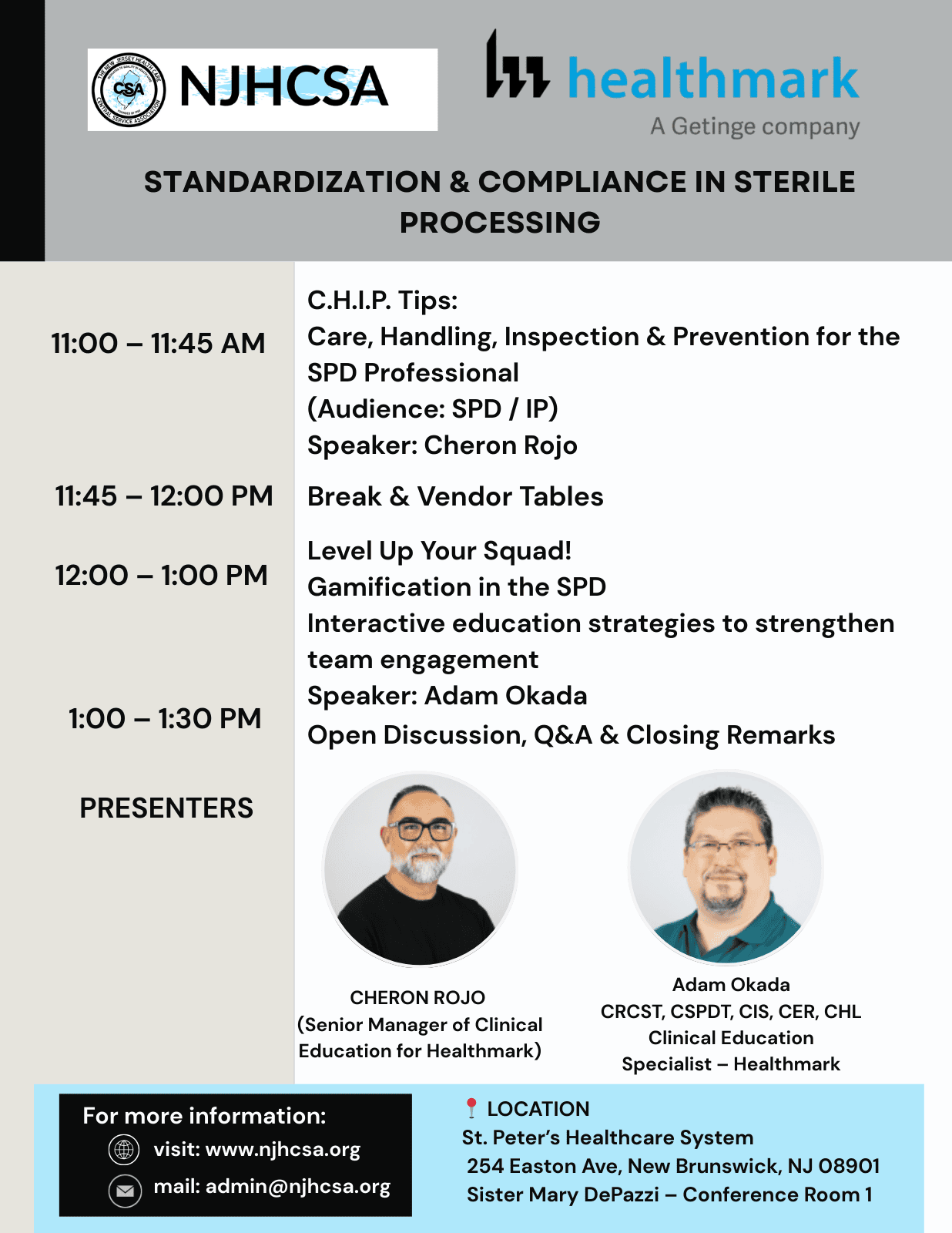 THE NEW JERSEY HEALTHCARE CENTRAL SERVICE ASSOCIATION
CSA
NJHCSA

healthmark
A Getinge company

STANDARDIZATION & COMPLIANCE IN STERILE PROCESSING

11:00 – 11:45 AM

C.H.I.P. Tips:
Care, Handling, Inspection & Prevention for the SPD Professional
(Audience: SPD / IP)
Speaker: Cheron Rojo

11:45 – 12:00 PM

Break & Vendor Tables

12:00 – 1:00 PM

Level Up Your Squad!
Gamification in the SPD
Interactive education strategies to strengthen team engagement
Speaker: Adam Okada

1:00 – 1:30 PM

Open Discussion, Q&A & Closing Remarks

PRESENTERS

CHERON ROJO
(Senior Manager of Clinical Education for Healthmark)

Adam Okada
CRCST, CSPDT, CIS, CER, CHL
Clinical Education Specialist – Healthmark

For more information:
visit: www.njhcsa.org
mail: admin@njhcsa.org

LOCATION
St. Peter's Healthcare System
254 Easton Ave, New Brunswick, NJ 08901
Sister Mary DePazzi – Conference Room 1